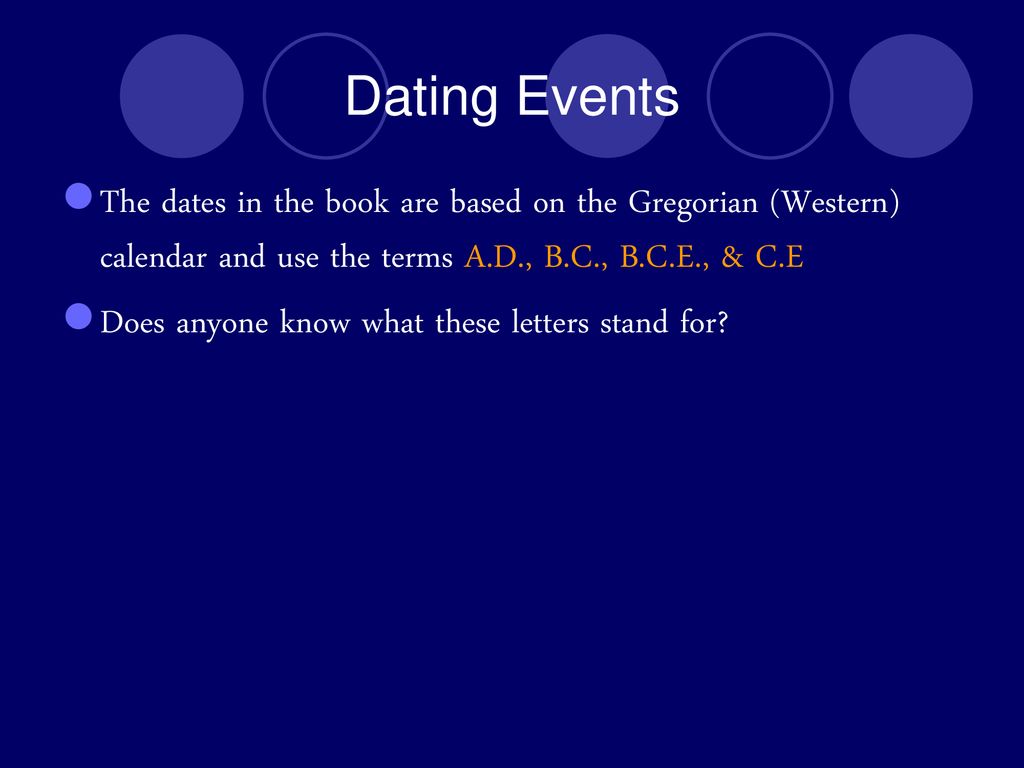 Dating Events

The dates in the book are based on the Gregorian (Western) calendar and use the terms A.D., B.C., B.C.E., & C.E

Does anyone know what these letters stand for?